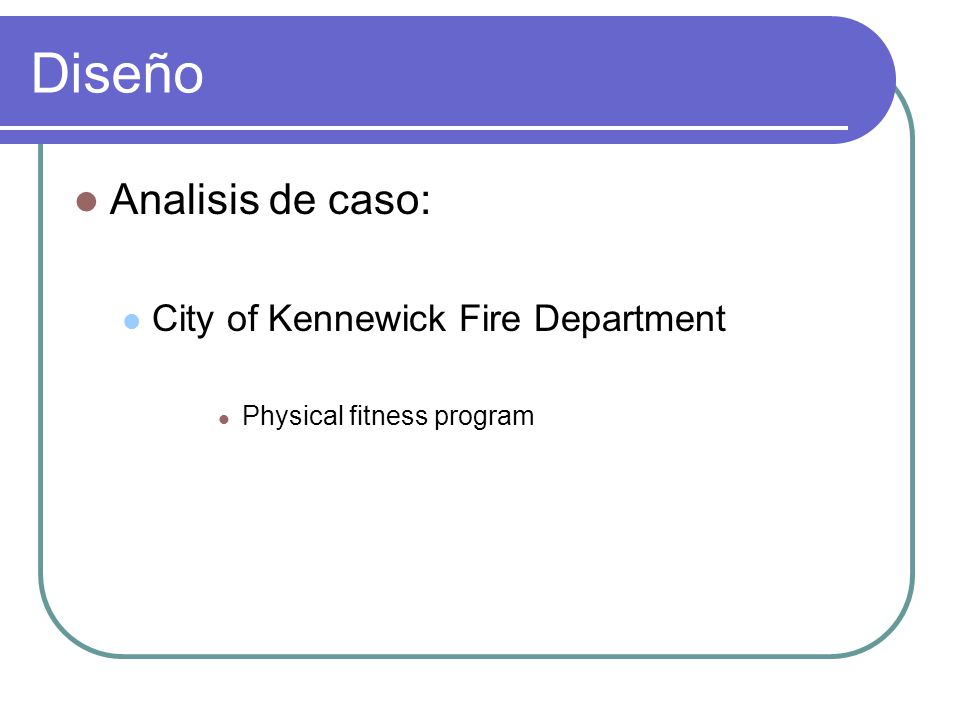 Diseño

Analisis de caso:

City of Kennewick Fire Department

Physical fitness program